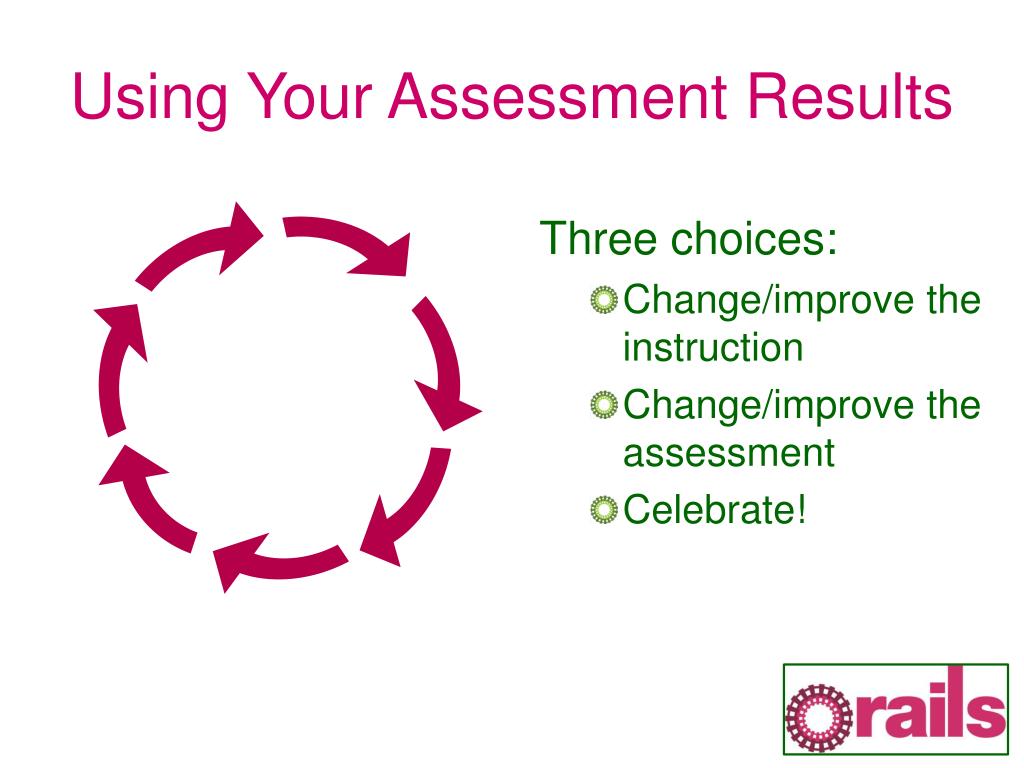 Using Your Assessment Results

Three choices:

Change/improve the instruction

Change/improve the assessment

Celebrate!

rails